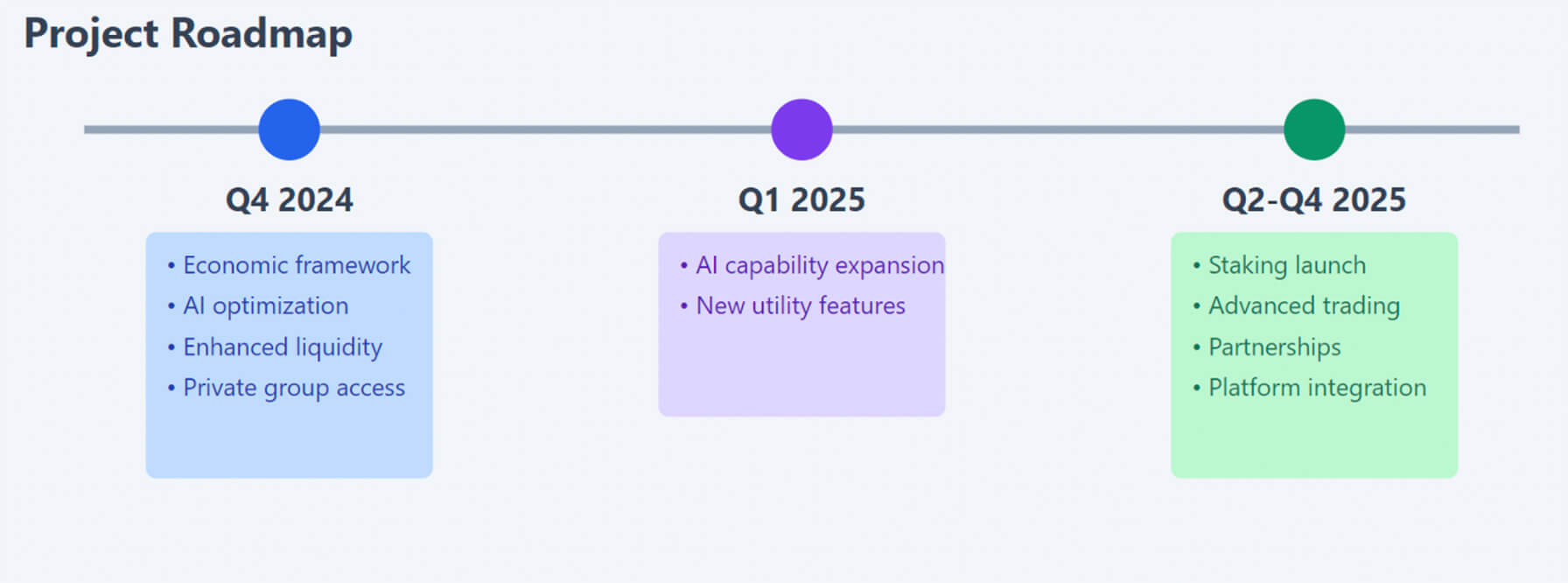 Project Roadmap

Q4 2024

• Economic framework
• AI optimization
• Enhanced liquidity
• Private group access

Q1 2025

• AI capability expansion
• New utility features

Q2-Q4 2025

• Staking launch
• Advanced trading
• Partnerships
• Platform integration